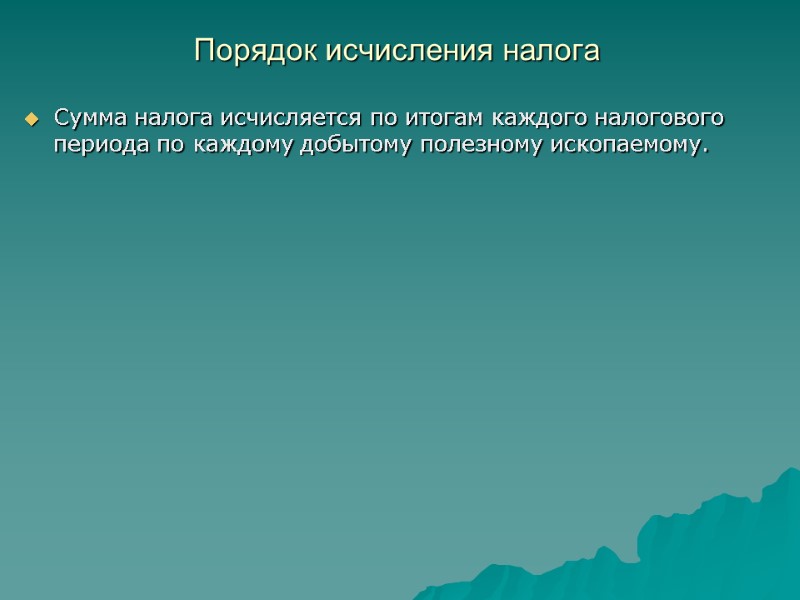 Порядок исчисления налога

Сумма налога исчисляется по итогам каждого налогового периода по каждому добытому полезному ископаемому.